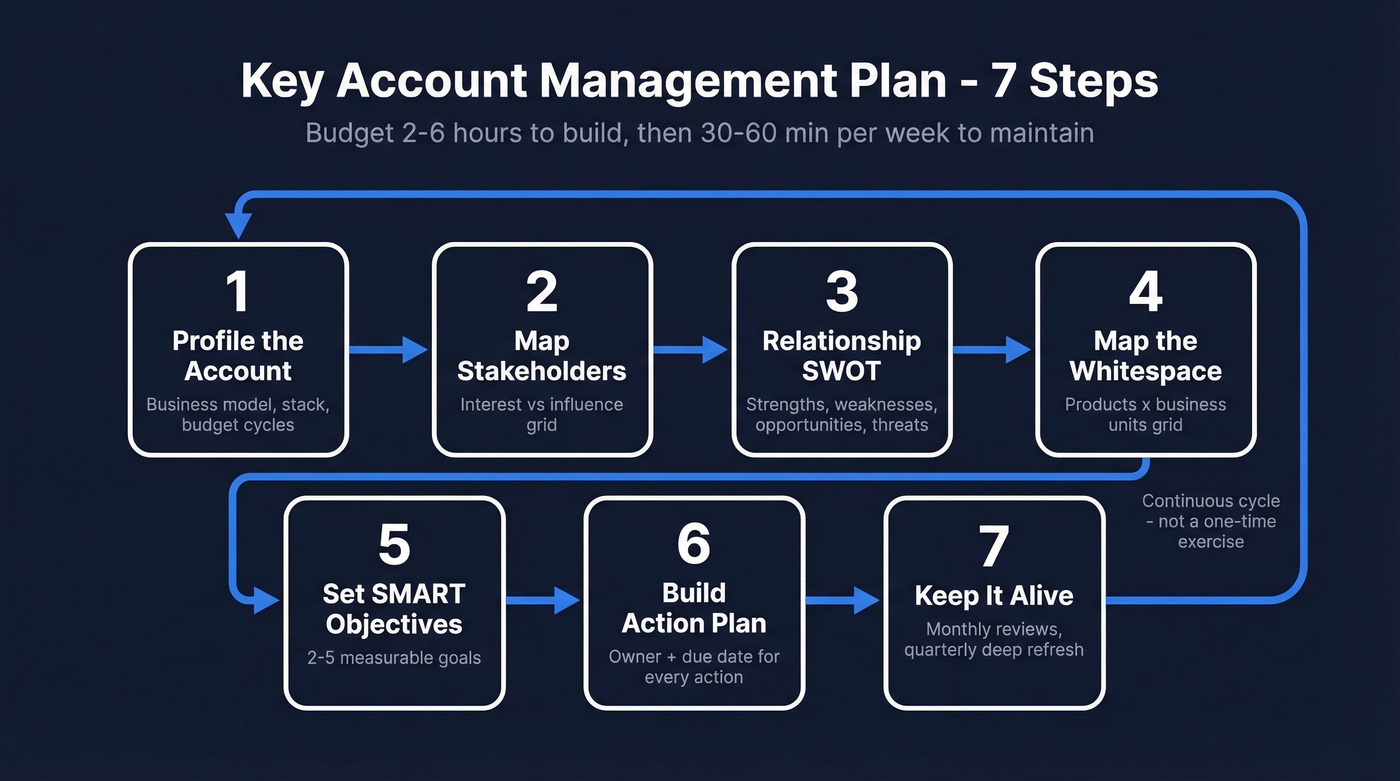 Key Account Management Plan - 7 Steps

Budget 2-6 hours to build, then 30-60 min per week to maintain

1
Profile the Account
Business model, stack, budget cycles

2
Map Stakeholders
Interest vs influence grid

3
Relationship SWOT
Strengths, weaknesses, opportunities, threats

4
Map the Whitespace
Products x business units grid

Continuous cycle - not a one-time exercise

5
Set SMART Objectives
2-5 measurable goals

6
Build Action Plan
Owner + due date for every action

7
Keep It Alive
Monthly reviews, quarterly deep refresh